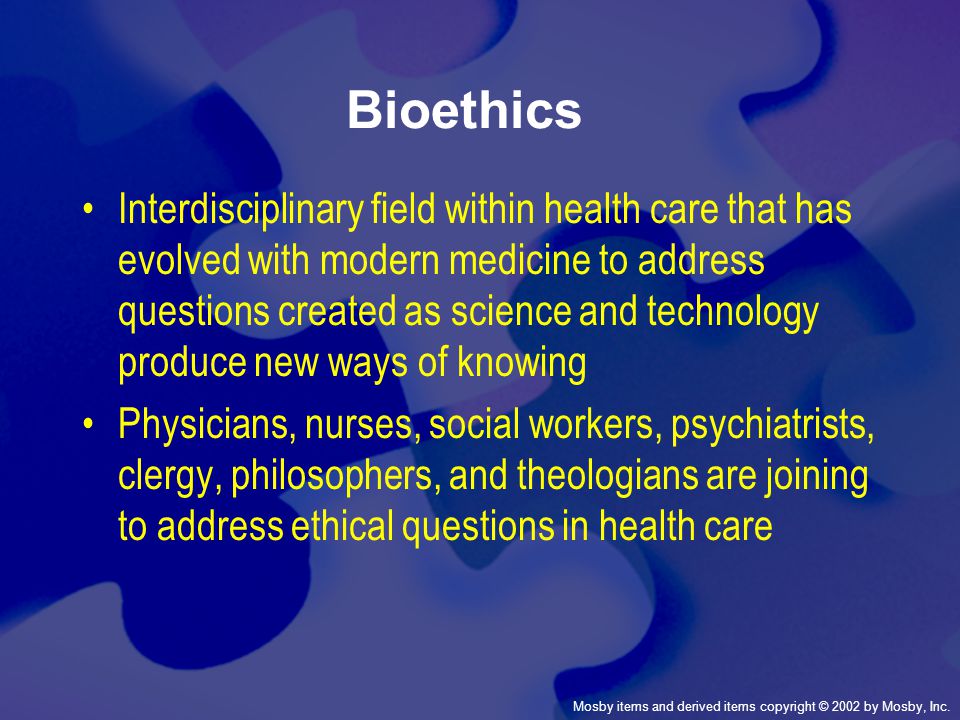 Bioethics

• Interdisciplinary field within health care that has evolved with modern medicine to address questions created as science and technology produce new ways of knowing

• Physicians, nurses, social workers, psychiatrists, clergy, philosophers, and theologians are joining to address ethical questions in health care

Mosby items and derived items copyright © 2002 by Mosby, Inc.